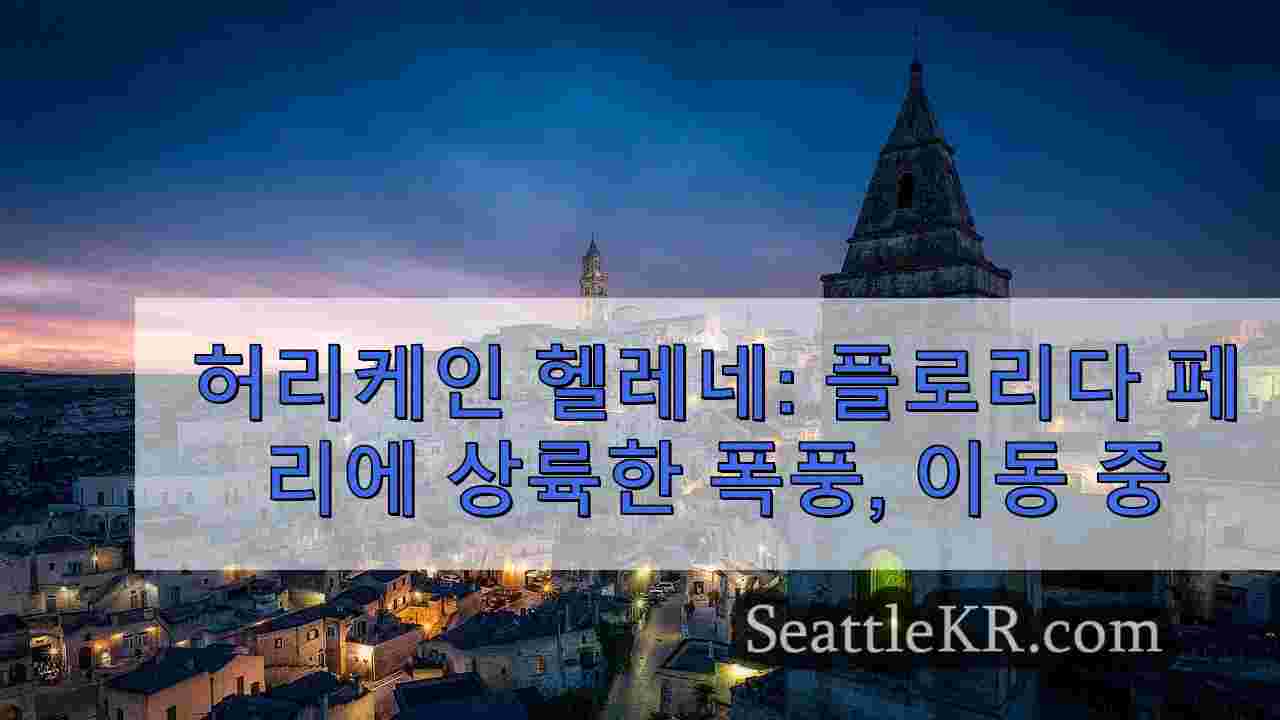 허리케인 헬레네: 플로리다 페리에 상륙한 폭풍, 이동 중

SeattleKR.com